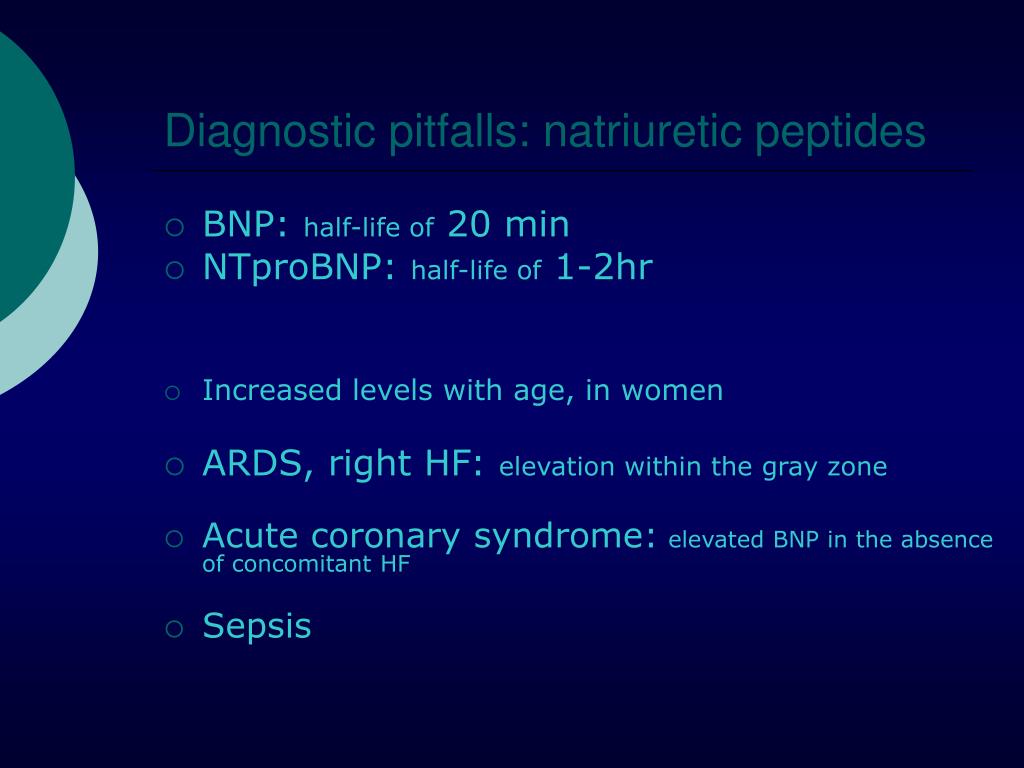 Diagnostic pitfalls: natriuretic peptides

○ BNP: half-life of 20 min
○ NTproBNP: half-life of 1-2hr

○ Increased levels with age, in women

○ ARDS, right HF: elevation within the gray zone

○ Acute coronary syndrome: elevated BNP in the absence of concomitant HF

○ Sepsis